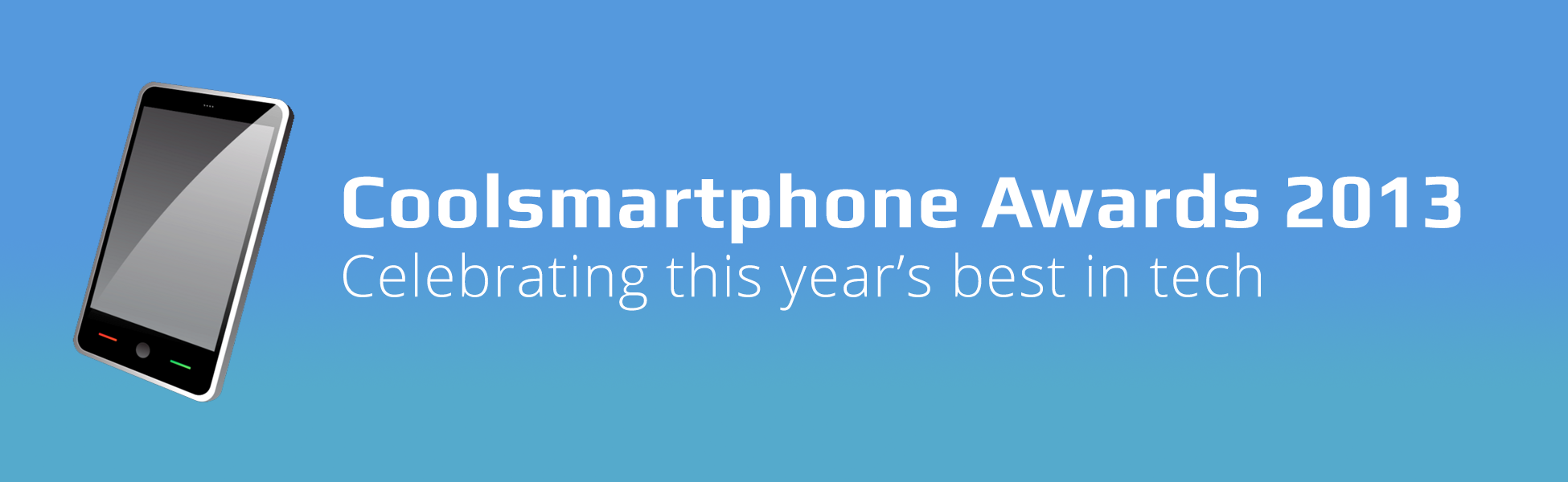 Coolsmartphone Awards 2013
Celebrating this year’s best in tech